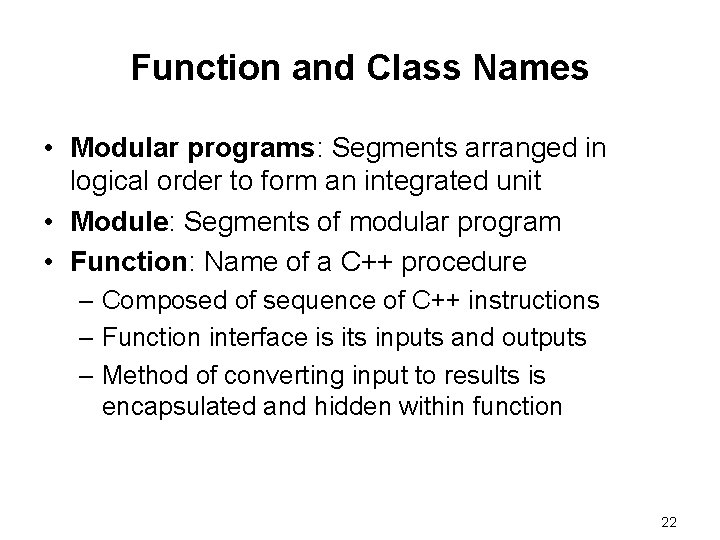 Function and Class Names

• Modular programs: Segments arranged in logical order to form an integrated unit
• Module: Segments of modular program
• Function: Name of a C++ procedure
– Composed of sequence of C++ instructions
– Function interface is its inputs and outputs
– Method of converting input to results is encapsulated and hidden within function

22